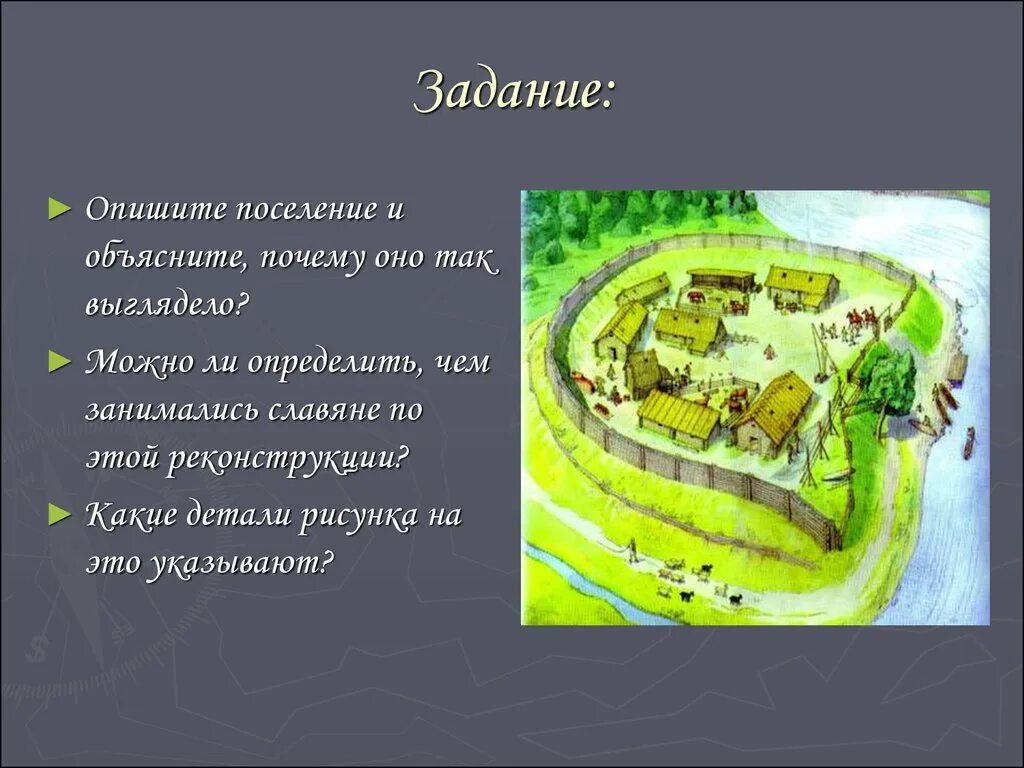 Задание:

► Опишите поселение и объясните, почему оно так выглядело?

► Можно ли определить, чем занимались славяне по этой реконструкции?

► Какие детали рисунка на это указывают?